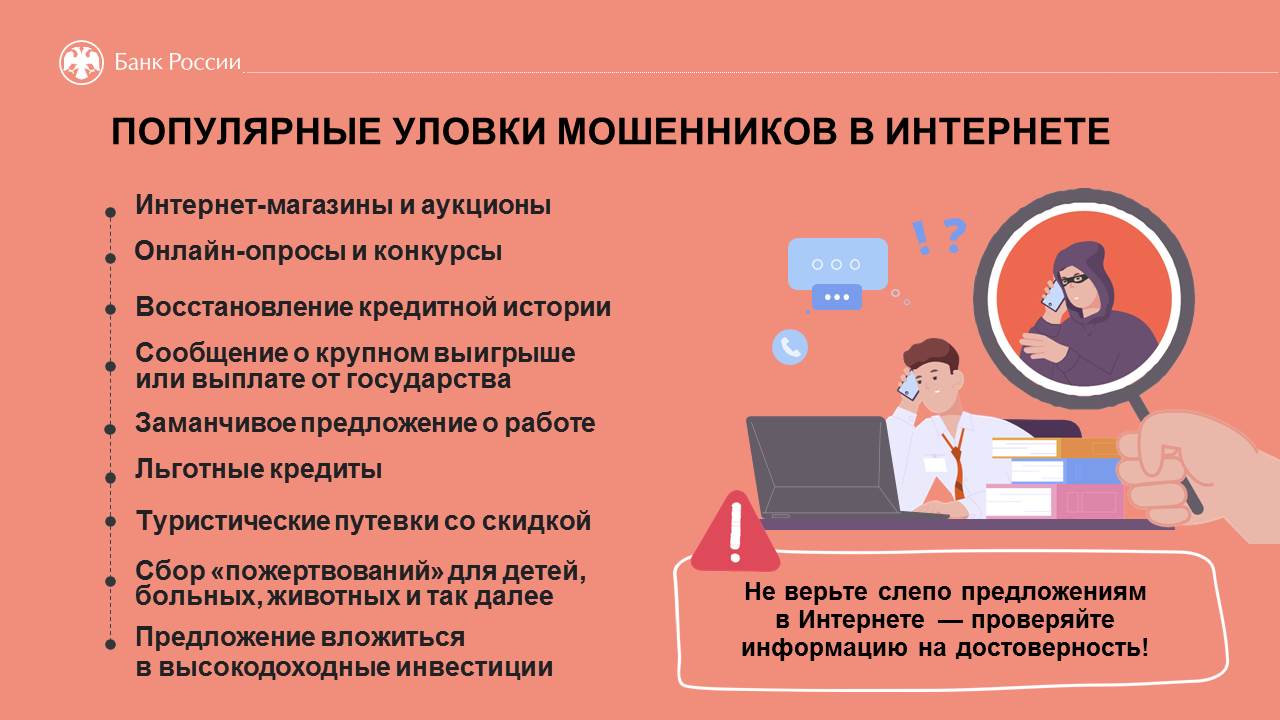 Банк России

ПОПУЛЯРНЫЕ УЛОВКИ МОШЕННИКОВ В ИНТЕРНЕТЕ

Интернет-магазины и аукционы

Онлайн-опросы и конкурсы

Восстановление кредитной истории

Сообщение о крупном выигрыше или выплате от государства

Заманчивое предложение о работе

Льготные кредиты

Туристические путевки со скидкой

Сбор «пожертвований» для детей, больных, животных и так далее

Предложение вложиться в высокодоходные инвестиции

! ?

Не верьте слепо предложениям в Интернете — проверяйте информацию на достоверность!